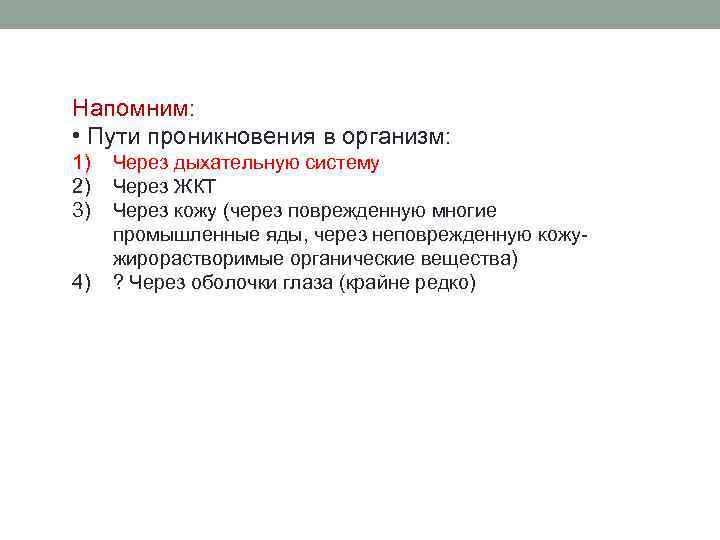 Напомним:
• Пути проникновения в организм:
1) Через дыхательную систему
2) Через ЖКТ
3) Через кожу (через поврежденную многие промышленные яды, через неповрежденную кожу- жирорастворимые органические вещества)
4) ? Через оболочки глаза (крайне редко)